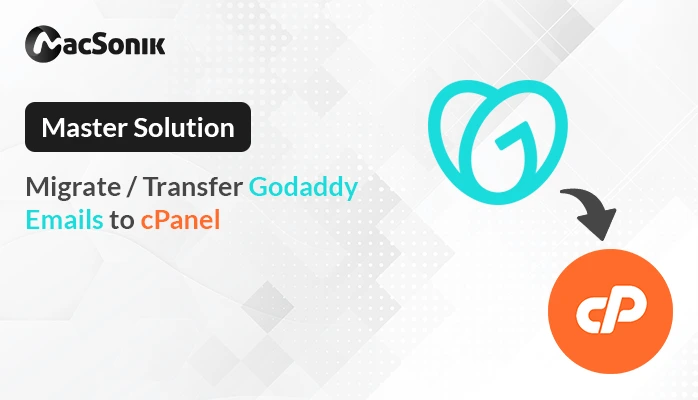 MacSonik

Master Solution

Migrate / Transfer Godaddy Emails to cPanel

cP